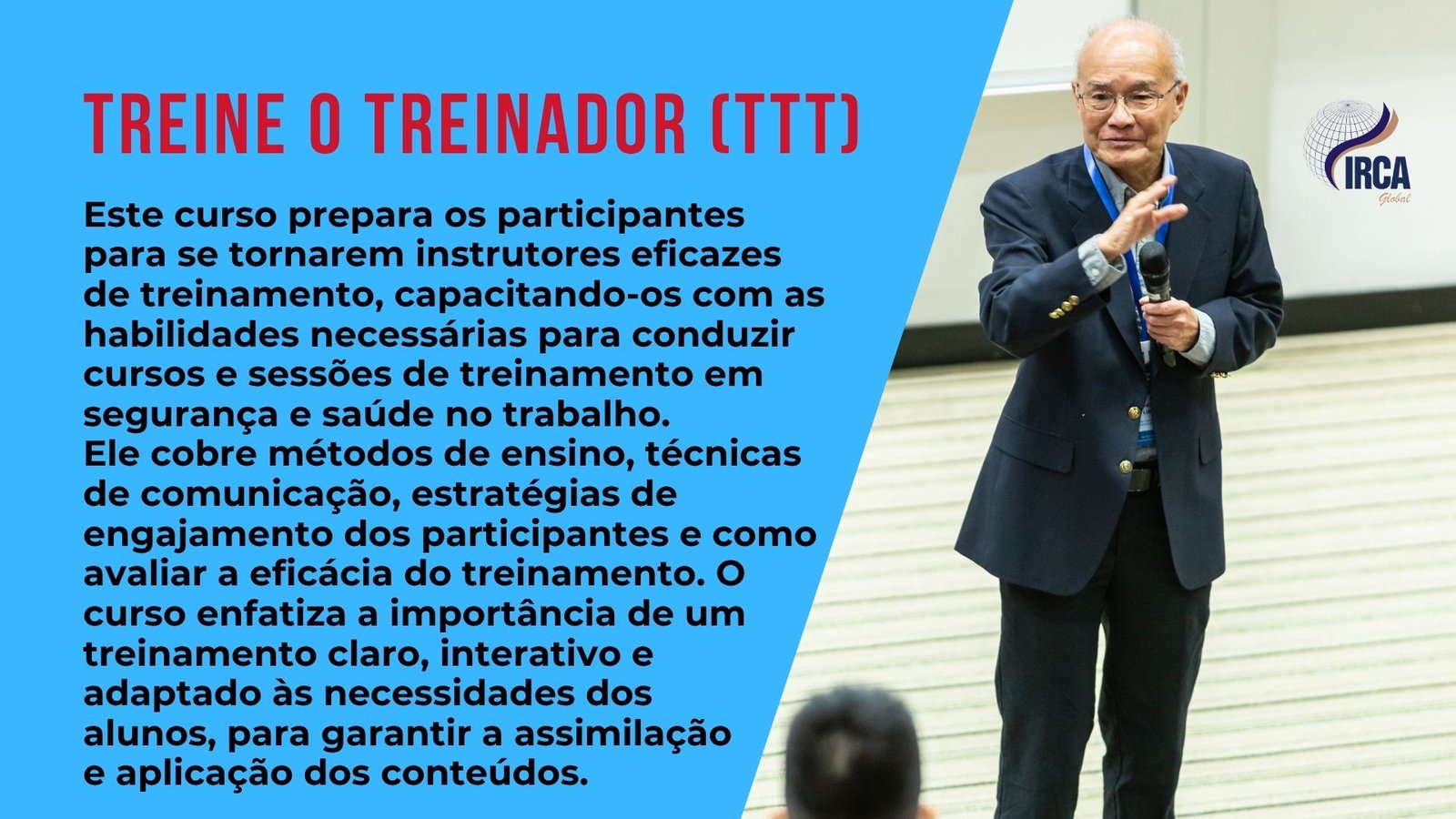 TREINE O TREINADOR (TTT)

Este curso prepara os participantes para se tornarem instrutores eficazes de treinamento, capacitando-os com as habilidades necessárias para conduzir cursos e sessões de treinamento em segurança e saúde no trabalho.
Ele cobre métodos de ensino, técnicas de comunicação, estratégias de engajamento dos participantes e como avaliar a eficácia do treinamento. O curso enfatiza a importância de um treinamento claro, interativo e adaptado às necessidades dos alunos, para garantir a assimilação e aplicação dos conteúdos.

IRCA
Global